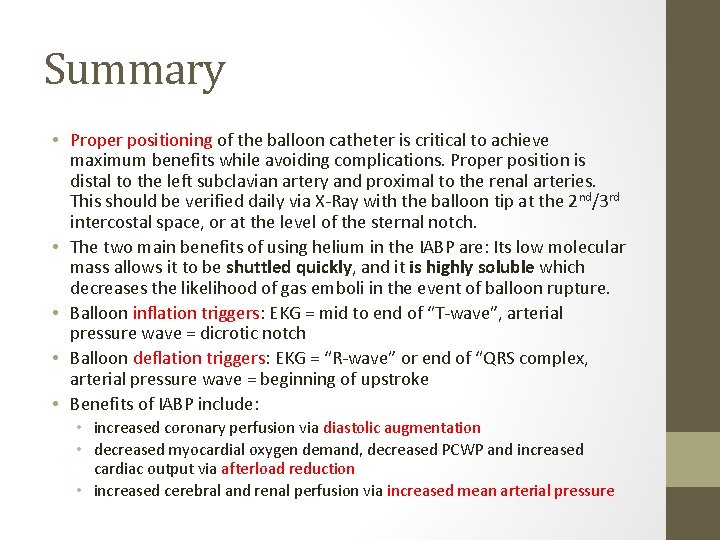 Summary

• Proper positioning of the balloon catheter is critical to achieve maximum benefits while avoiding complications. Proper position is distal to the left subclavian artery and proximal to the renal arteries. This should be verified daily via X-Ray with the balloon tip at the 2$^{nd}$/3$^{rd}$ intercostal space, or at the level of the sternal notch.
• The two main benefits of using helium in the IABP are: Its low molecular mass allows it to be shuttled quickly, and it is highly soluble which decreases the likelihood of gas emboli in the event of balloon rupture.
• Balloon inflation triggers: EKG = mid to end of “T-wave”, arterial pressure wave = dicrotic notch
• Balloon deflation triggers: EKG = “R-wave” or end of “QRS complex, arterial pressure wave = beginning of upstroke
• Benefits of IABP include:
• increased coronary perfusion via diastolic augmentation
• decreased myocardial oxygen demand, decreased PCWP and increased cardiac output via afterload reduction
• increased cerebral and renal perfusion via increased mean arterial pressure